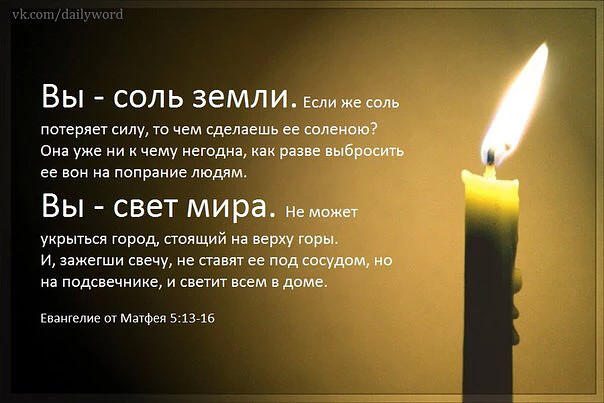 vk.com/dailyword

Вы - соль земли. Если же соль потеряет силу, то чем сделаешь ее соленою? Она уже ни к чему негодна, как разве выбросить ее вон на попрание людям.

Вы - свет мира. Не может укрыться город, стоящий на верху горы. И, зажегши свечу, не ставят ее под сосудом, но на подсвечнике, и светит всем в доме.

Евангелие от Матфея 5:13-16